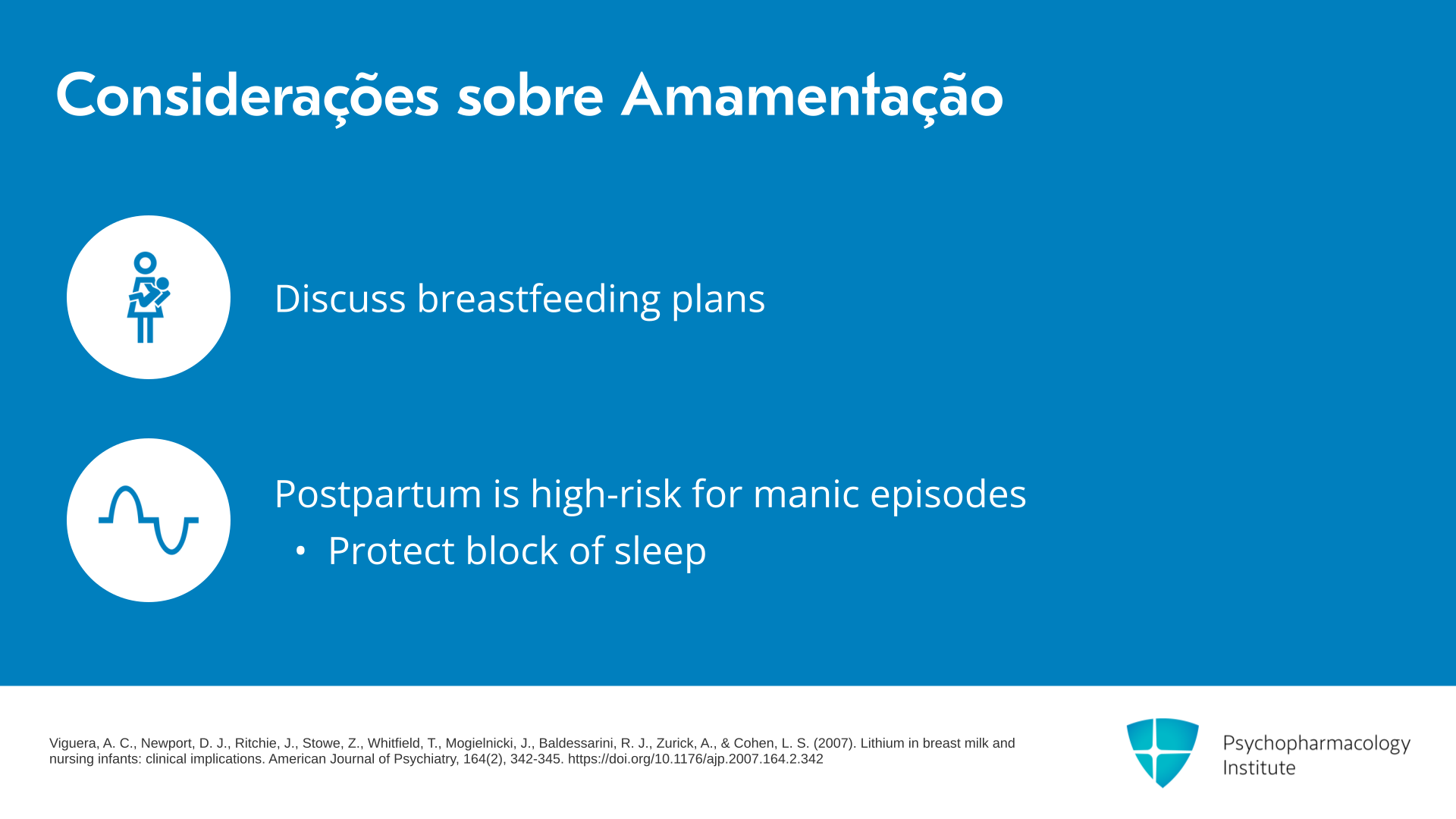 Considerações sobre Amamentação

Discuss breastfeeding plans

Postpartum is high-risk for manic episodes
• Protect block of sleep

Viguera, A. C., Newport, D. J., Ritchie, J., Stowe, Z., Whitfield, T., Mogielnicki, J., Baldessarini, R. J., Zurick, A., & Cohen, L. S. (2007). Lithium in breast milk and nursing infants: clinical implications. American Journal of Psychiatry, 164(2), 342-345. https://doi.org/10.1176/ajp.2007.164.2.342

Psychopharmacology Institute